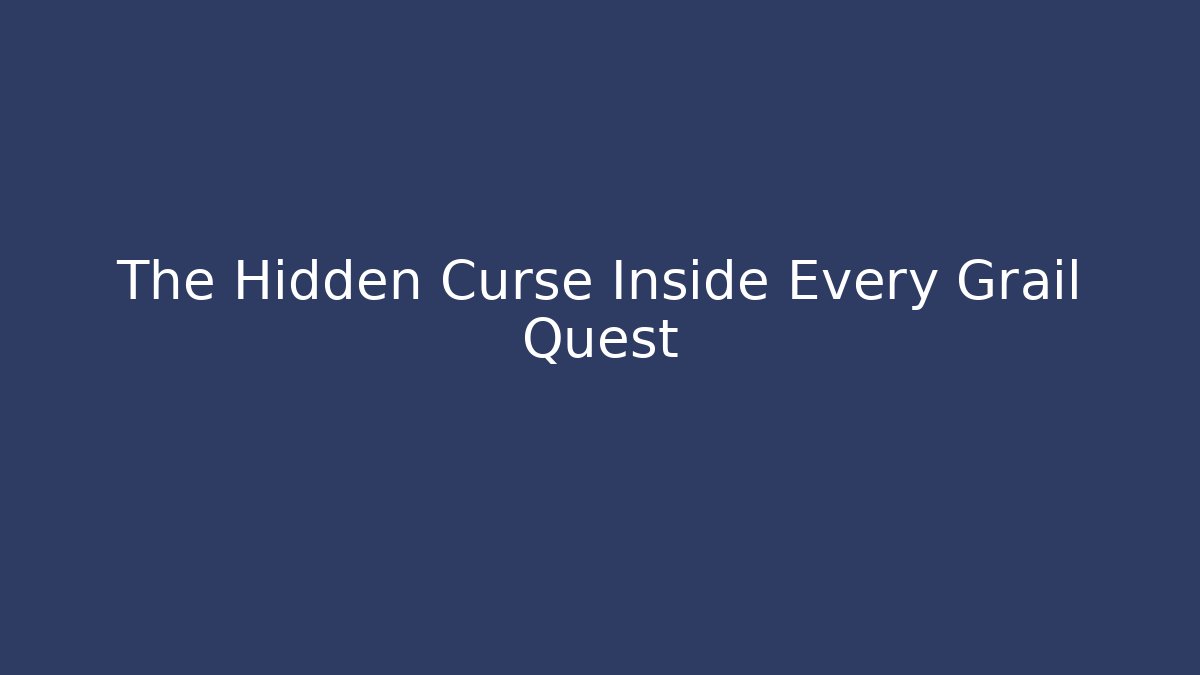 The Hidden Curse Inside Every Grail Quest